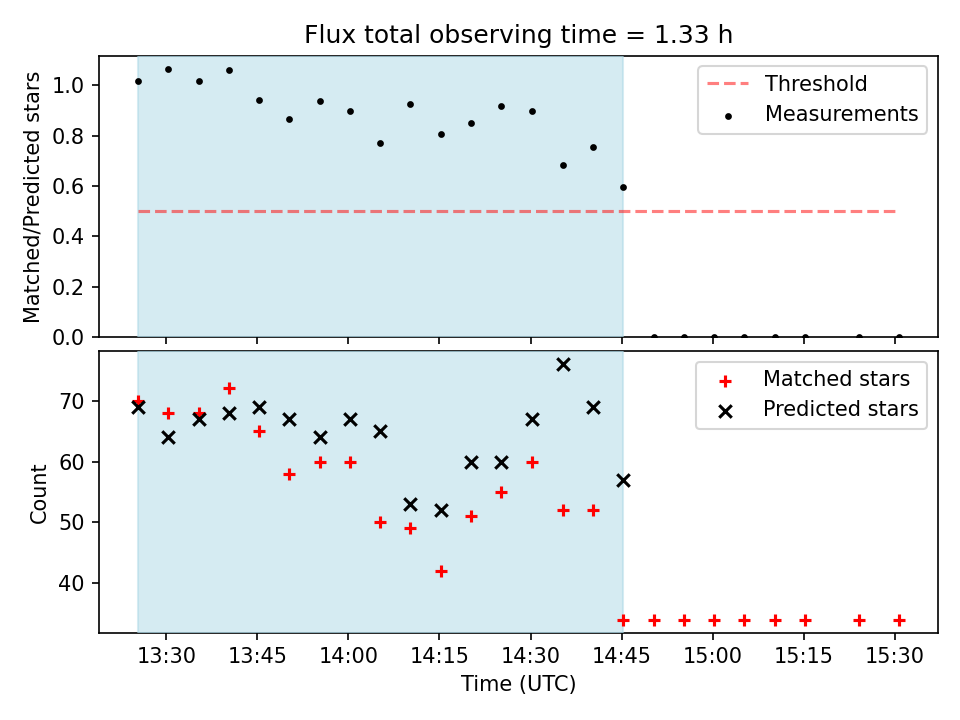 Flux total observing time = 1.33 h

Matched/Predicted stars

1.0
0.8
0.6
0.4
0.2
0.0

Threshold
Measurements

Count

70
60
50
40

Matched stars
Predicted stars

13:30 13:45 14:00 14:15 14:30 14:45 15:00 15:15 15:30

Time (UTC)